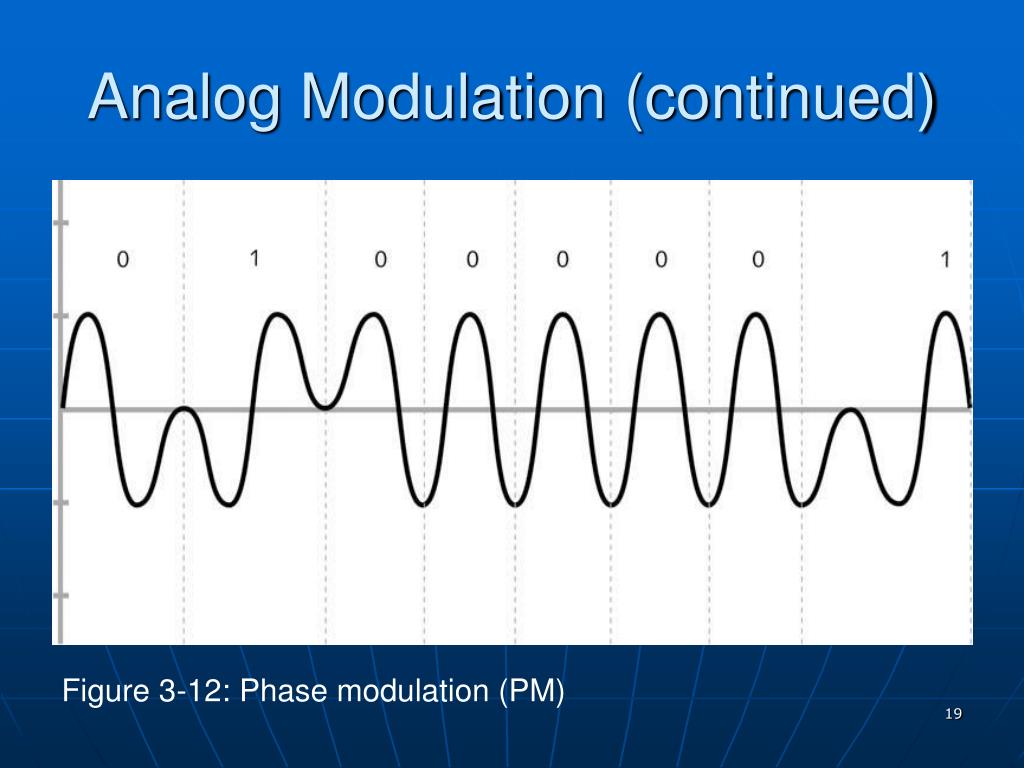 Analog Modulation (continued)

0 1 0 0 0 0 0 1

Figure 3-12: Phase modulation (PM)

19